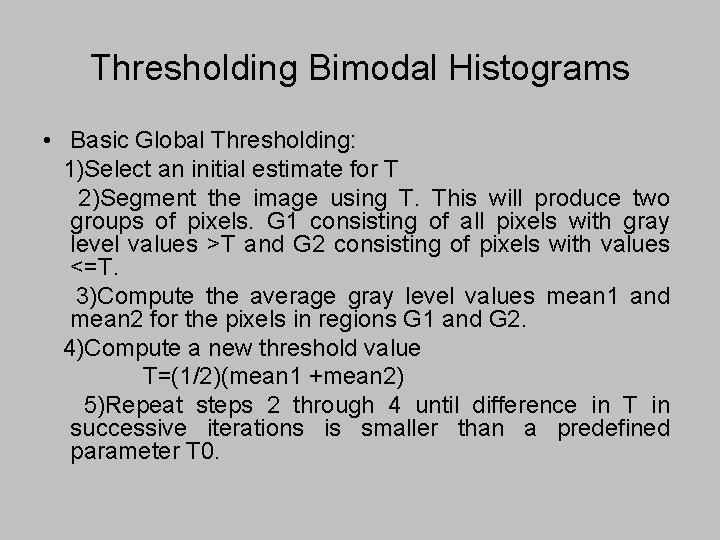 Thresholding Bimodal Histograms

• Basic Global Thresholding:

1)Select an initial estimate for T

2)Segment the image using T. This will produce two groups of pixels. G1 consisting of all pixels with gray level values >T and G2 consisting of pixels with values <=T.

3)Compute the average gray level values mean1 and mean2 for the pixels in regions G1 and G2.

4)Compute a new threshold value

T=(1/2)(mean1 +mean2)

5)Repeat steps 2 through 4 until difference in T in successive iterations is smaller than a predefined parameter T0.